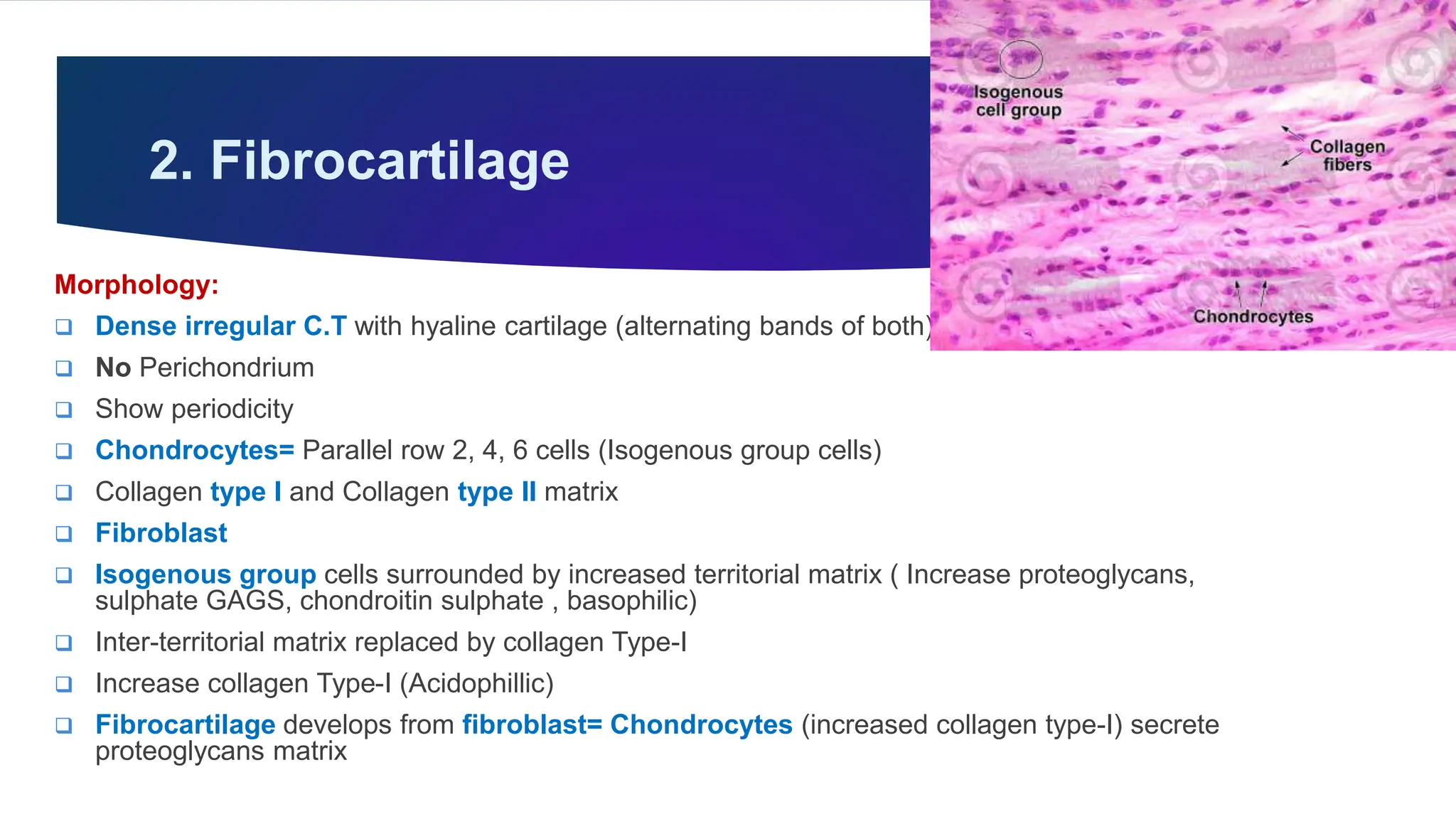 2. Fibrocartilage

Isogenous cell group

Collagen fibers

Chondrocytes

Morphology:

❑ Dense irregular C.T with hyaline cartilage (alternating bands of both)

❑ No Perichondrium

❑ Show periodicity

❑ Chondrocytes= Parallel row 2, 4, 6 cells (Isogenous group cells)

❑ Collagen type I and Collagen type II matrix

❑ Fibroblast

❑ Isogenous group cells surrounded by increased territorial matrix ( Increase proteoglycans, sulphate GAGS, chondroitin sulphate , basophilic)

❑ Inter-territorial matrix replaced by collagen Type-I

❑ Increase collagen Type-I (Acidophillic)

❑ Fibrocartilage develops from fibroblast= Chondrocytes (increased collagen type-I) secrete proteoglycans matrix